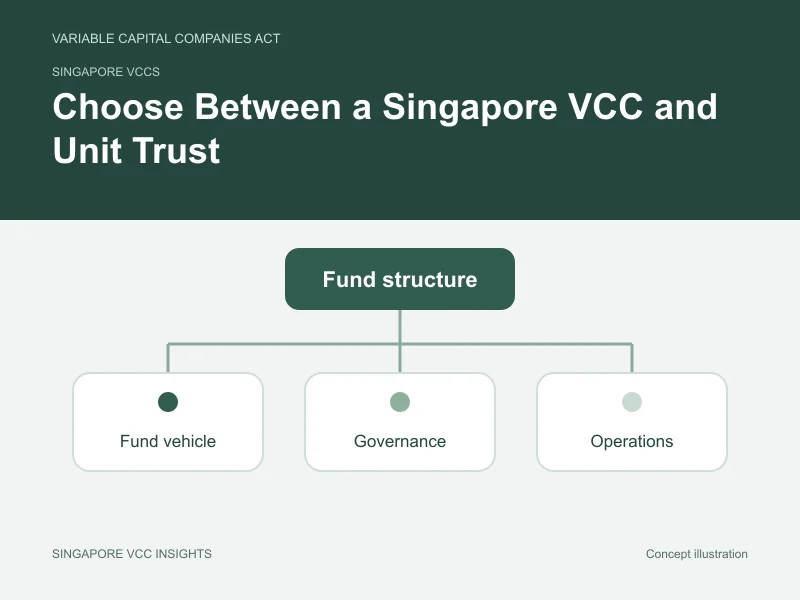 VARIABLE CAPITAL COMPANIES ACT

SINGAPORE VCCS

Choose Between a Singapore VCC and Unit Trust

Fund structure

Fund vehicle

Governance

Operations

SINGAPORE VCC INSIGHTS

Concept illustration